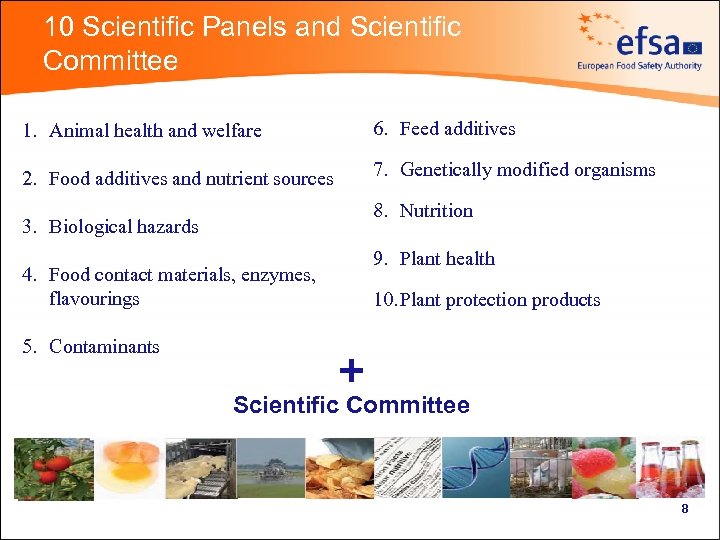 10 Scientific Panels and Scientific Committee

efsa
European Food Safety Authority

1. Animal health and welfare
2. Food additives and nutrient sources
3. Biological hazards
4. Food contact materials, enzymes, flavourings
5. Contaminants

6. Feed additives
7. Genetically modified organisms
8. Nutrition
9. Plant health
10. Plant protection products

+
Scientific Committee

8